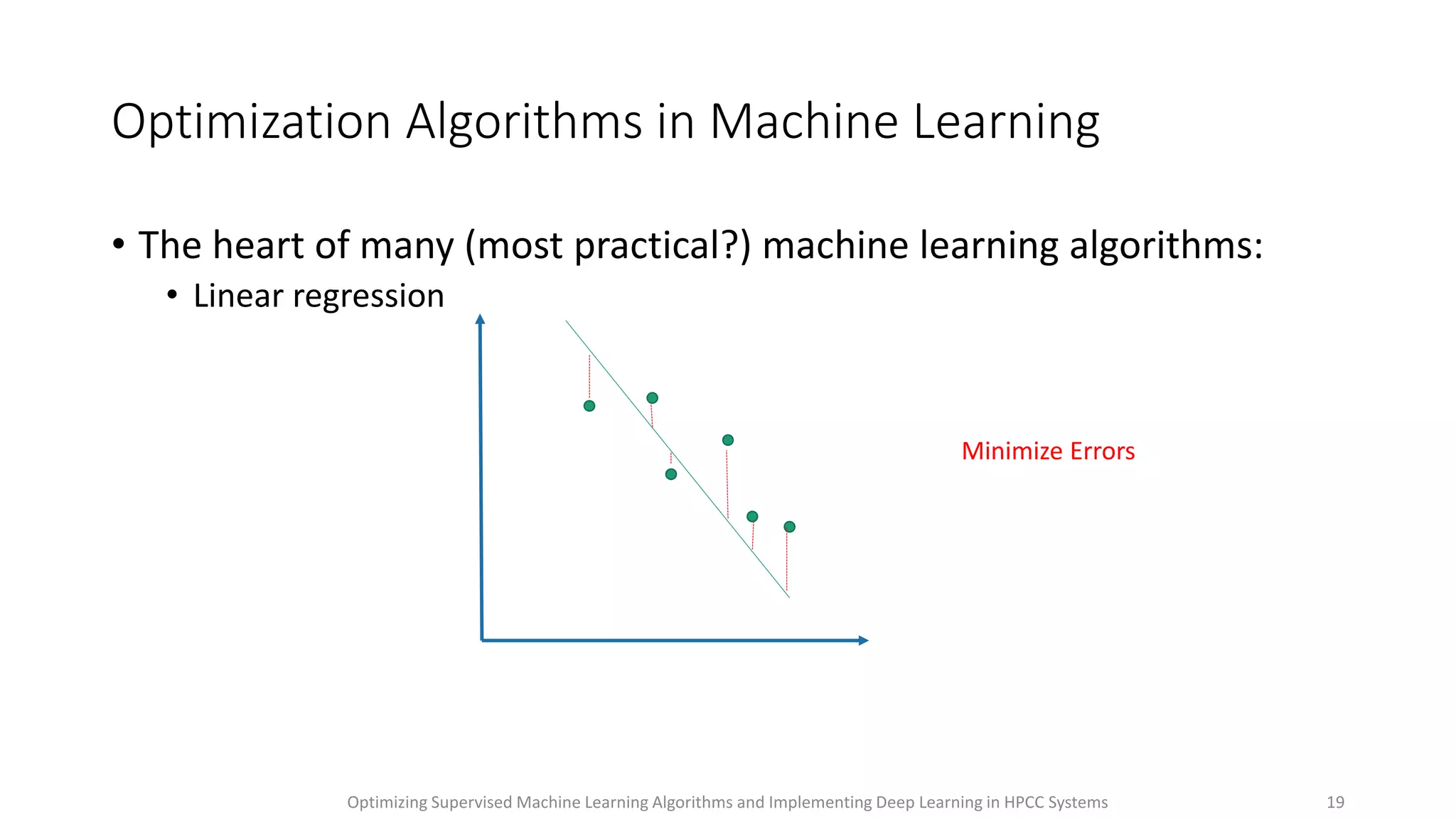 Optimization Algorithms in Machine Learning

• The heart of many (most practical?) machine learning algorithms:
  • Linear regression

Minimize Errors

Optimizing Supervised Machine Learning Algorithms and Implementing Deep Learning in HPCC Systems

19